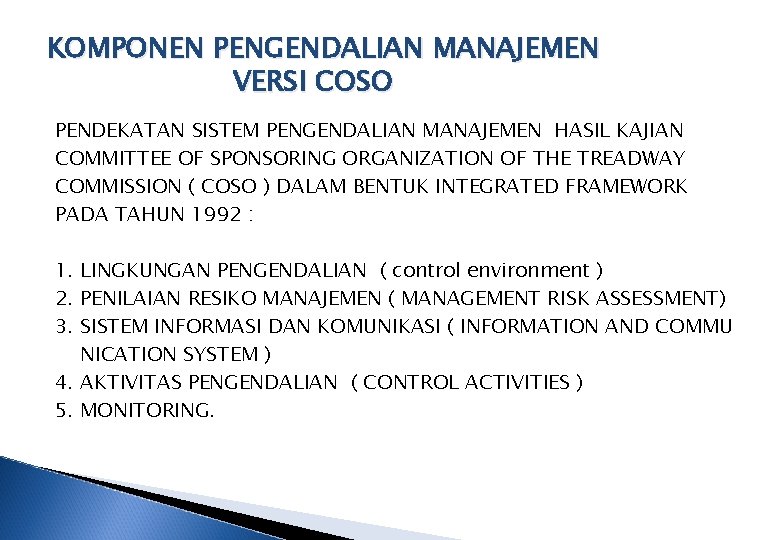 KOMPONEN PENGENDALIAN MANAJEMEN
VERSI COSO

PENDEKATAN SISTEM PENGENDALIAN MANAJEMEN HASIL KAJIAN COMMITTEE OF SPONSORING ORGANIZATION OF THE TREADWAY COMMISSION ( COSO ) DALAM BENTUK INTEGRATED FRAMEWORK PADA TAHUN 1992 :

1. LINGKUNGAN PENGENDALIAN ( control environment )
2. PENILAIAN RESIKO MANAJEMEN ( MANAGEMENT RISK ASSESSMENT)
3. SISTEM INFORMASI DAN KOMUNIKASI ( INFORMATION AND COMMU NICATION SYSTEM )
4. AKTIVITAS PENGENDALIAN ( CONTROL ACTIVITIES )
5. MONITORING.